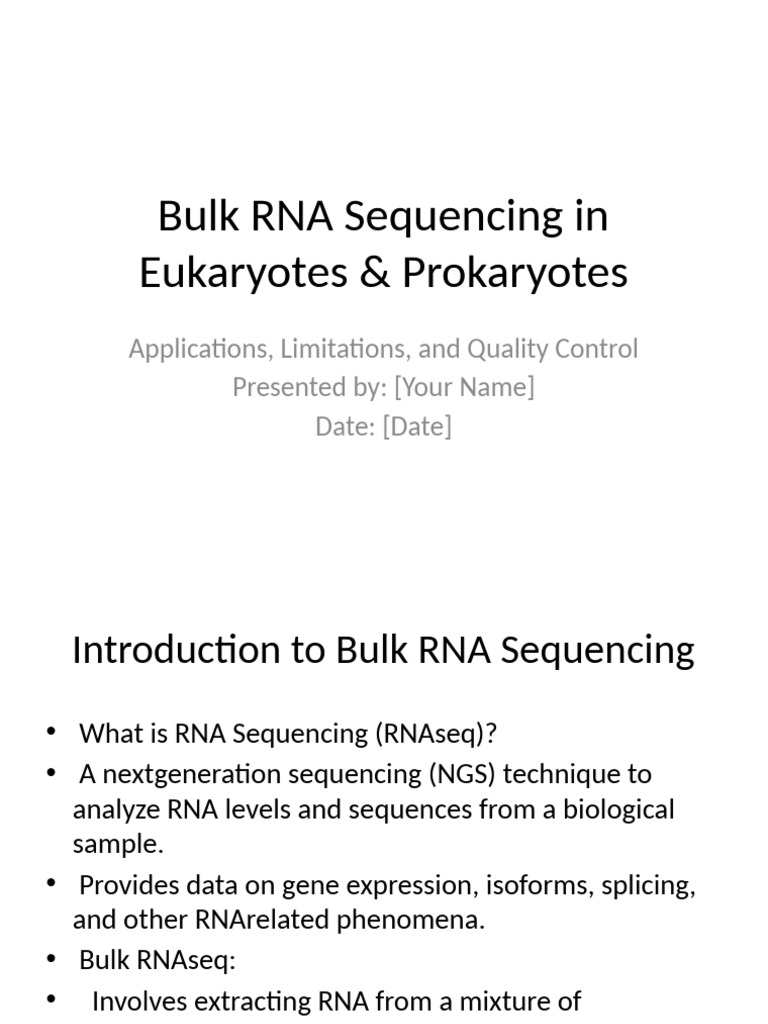 Bulk RNA Sequencing in Eukaryotes & Prokaryotes

Applications, Limitations, and Quality Control
Presented by: [Your Name]
Date: [Date]

Introduction to Bulk RNA Sequencing

• What is RNA Sequencing (RNAseq)?
• A nextgeneration sequencing (NGS) technique to analyze RNA levels and sequences from a biological sample.
• Provides data on gene expression, isoforms, splicing, and other RNArelated phenomena.
• Bulk RNAseq:
• Involves extracting RNA from a mixture of